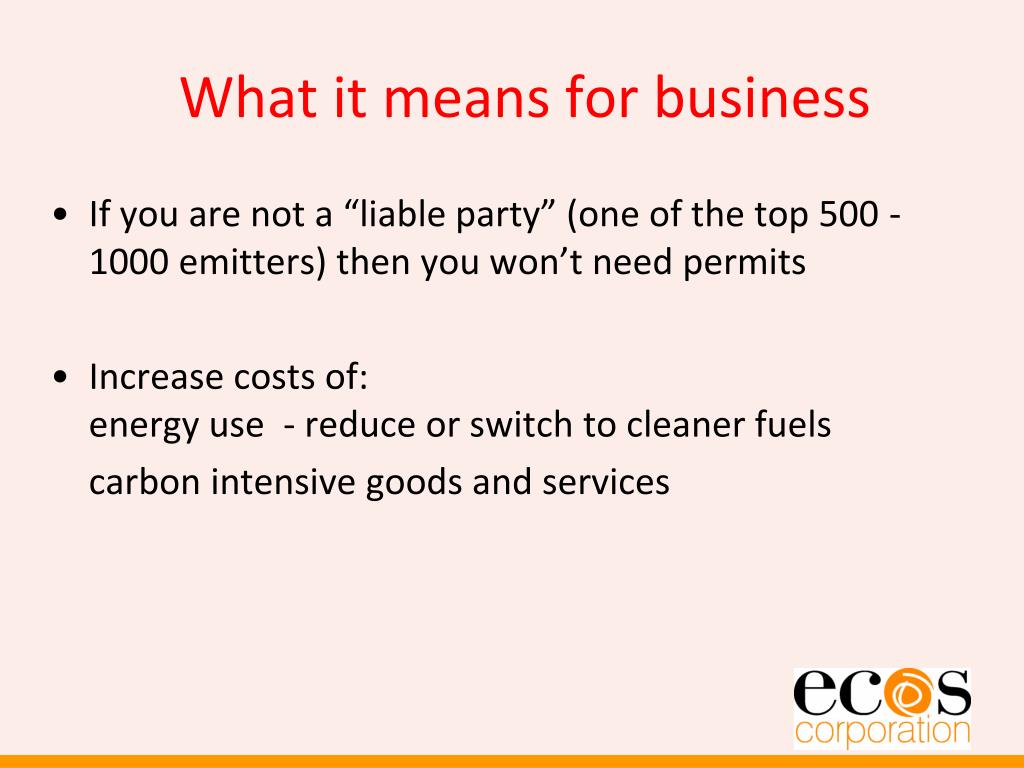 What it means for business

• If you are not a “liable party” (one of the top 500 - 1000 emitters) then you won’t need permits

• Increase costs of:
energy use - reduce or switch to cleaner fuels
carbon intensive goods and services

ecos
corporation